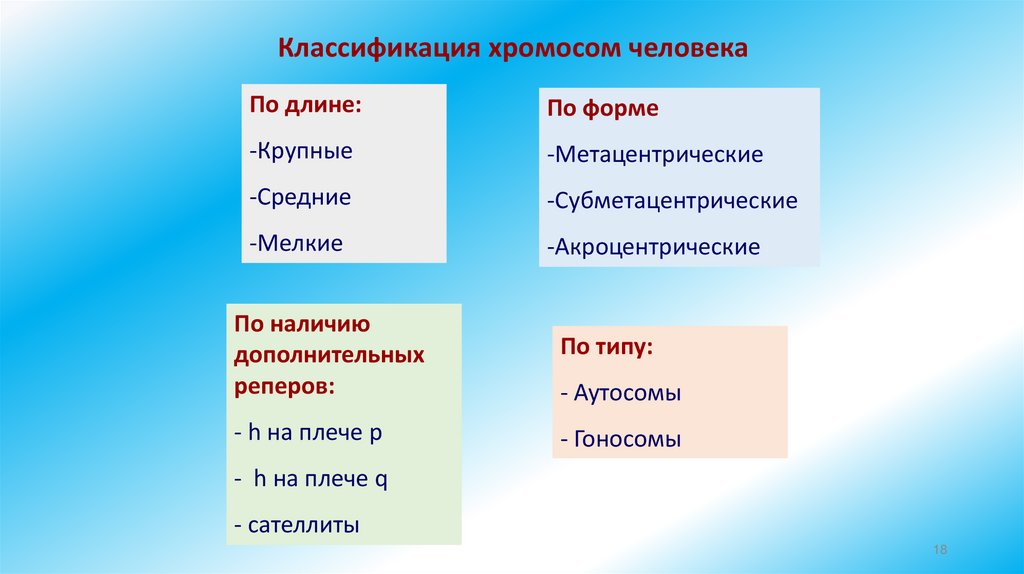 Классификация хромосом человека

По длине:

-Крупные

-Средние

-Мелкие

По форме

-Метацентрические

-Субметацентрические

-Акроцентрические

По наличию дополнительных реперов:

- h на плече p

- h на плече q

- сателлиты

По типу:

- Аутосомы

- Гоносомы

18